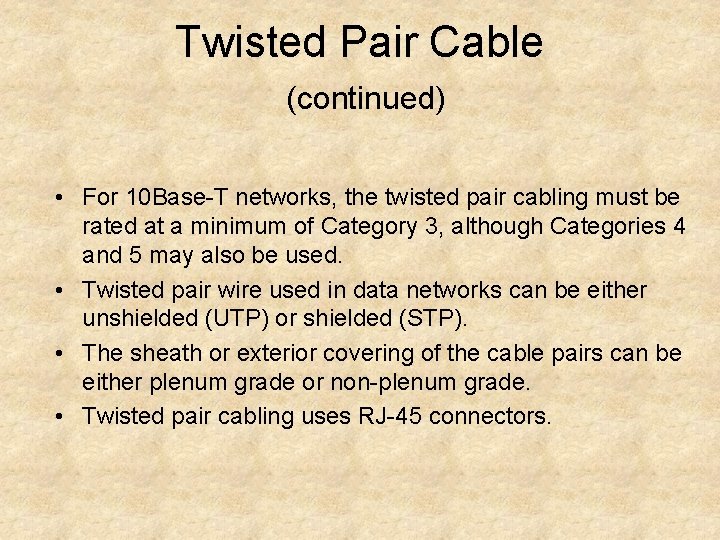 Twisted Pair Cable
(continued)

• For 10Base-T networks, the twisted pair cabling must be rated at a minimum of Category 3, although Categories 4 and 5 may also be used.
• Twisted pair wire used in data networks can be either unshielded (UTP) or shielded (STP).
• The sheath or exterior covering of the cable pairs can be either plenum grade or non-plenum grade.
• Twisted pair cabling uses RJ-45 connectors.